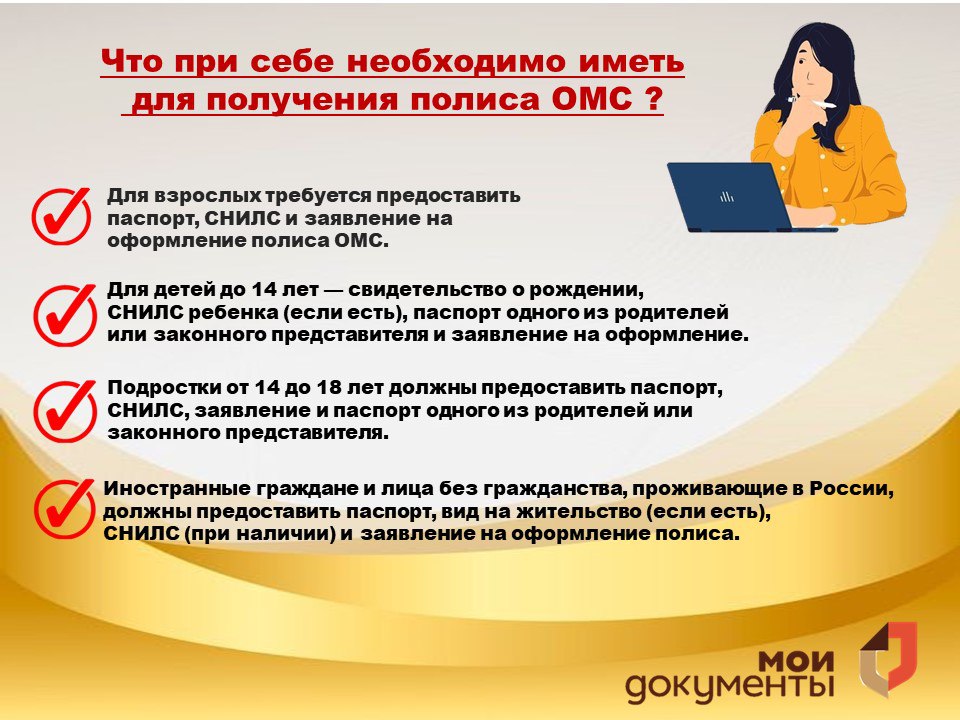 Что при себе необходимо иметь для получения полиса ОМС ?

Для взрослых требуется предоставить паспорт, СНИЛС и заявление на оформление полиса ОМС.

Для детей до 14 лет — свидетельство о рождении, СНИЛС ребенка (если есть), паспорт одного из родителей или законного представителя и заявление на оформление.

Подростки от 14 до 18 лет должны предоставить паспорт, СНИЛС, заявление и паспорт одного из родителей или законного представителя.

Иностранные граждане и лица без гражданства, проживающие в России, должны предоставить паспорт, вид на жительство (если есть), СНИЛС (при наличии) и заявление на оформление полиса.

мои документы